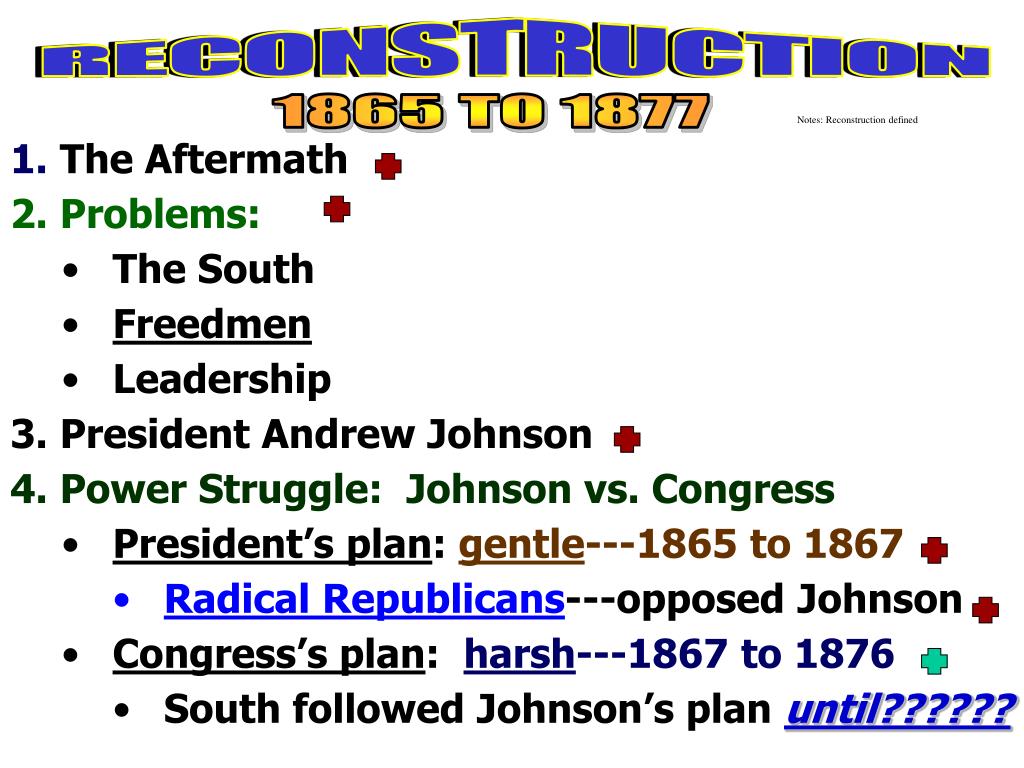 RECONSTRUCTION
1865 TO 1877

Notes: Reconstruction defined

1. The Aftermath
2. Problems:
• The South
• Freedmen
• Leadership
3. President Andrew Johnson
4. Power Struggle: Johnson vs. Congress
• President's plan: gentle---1865 to 1867
• Radical Republicans---opposed Johnson
• Congress's plan: harsh---1867 to 1876
• South followed Johnson's plan until??????